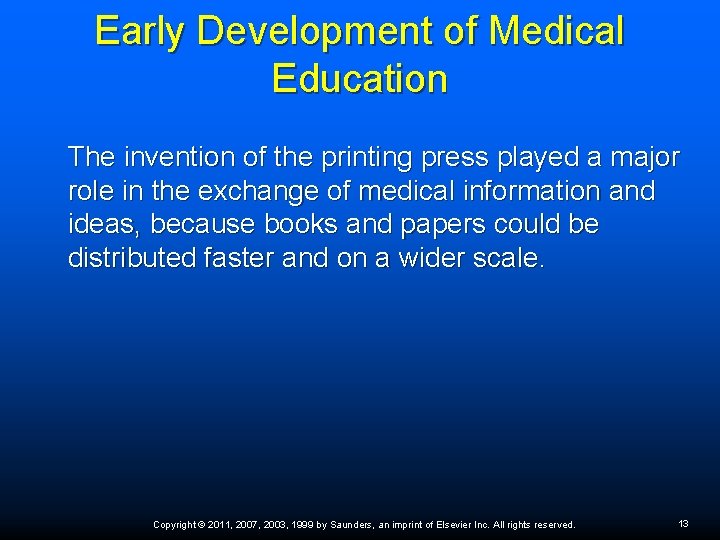 Early Development of Medical Education

The invention of the printing press played a major role in the exchange of medical information and ideas, because books and papers could be distributed faster and on a wider scale.

Copyright © 2011, 2007, 2003, 1999 by Saunders, an imprint of Elsevier Inc. All rights reserved.

13